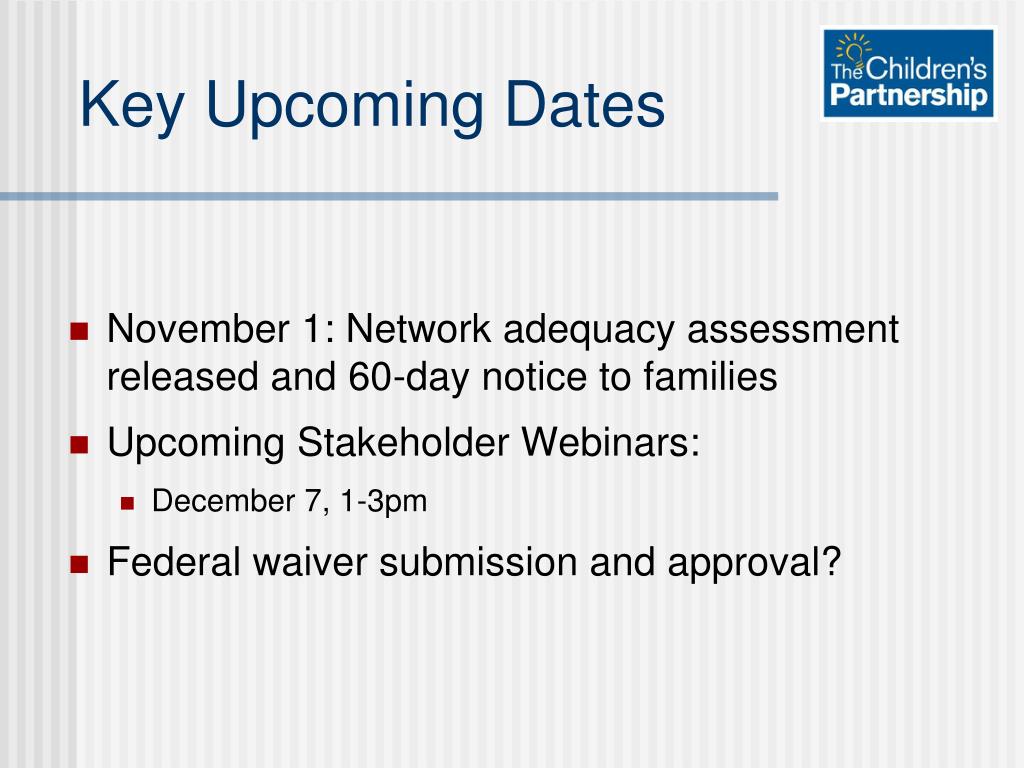 Key Upcoming Dates

The Children's Partnership

- November 1: Network adequacy assessment released and 60-day notice to families
- Upcoming Stakeholder Webinars:
  - December 7, 1-3pm
- Federal waiver submission and approval?